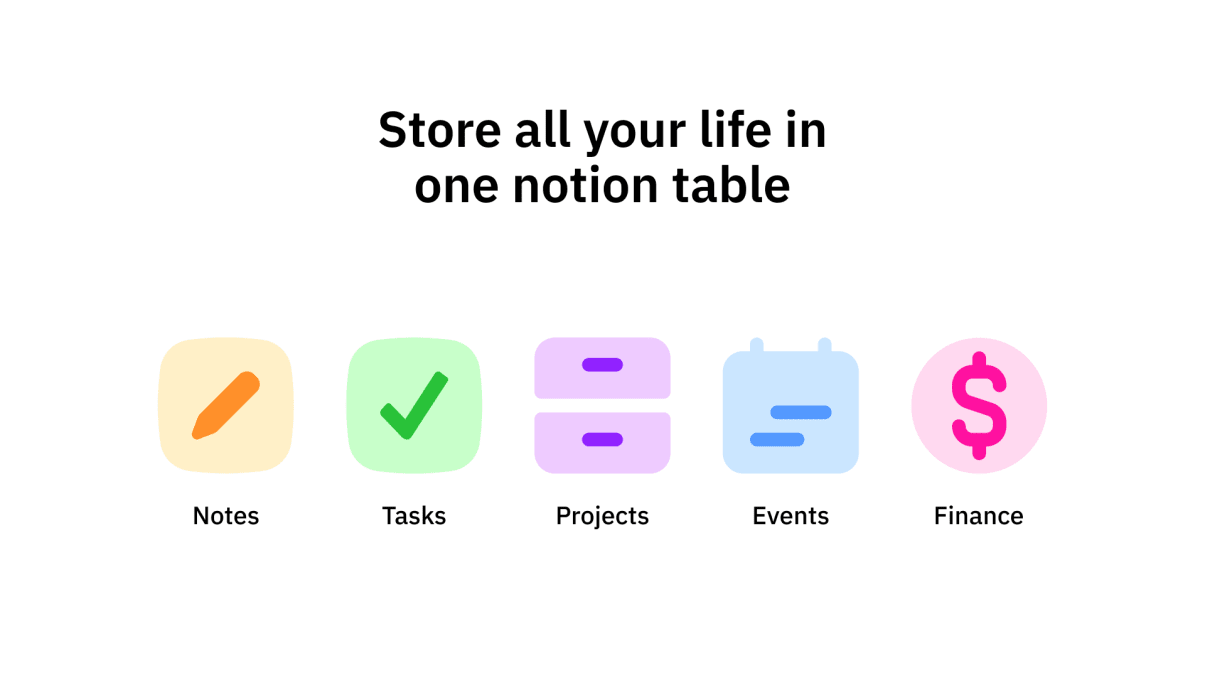 Store all your life in one notion table

Notes

Tasks

Projects

Events

Finance